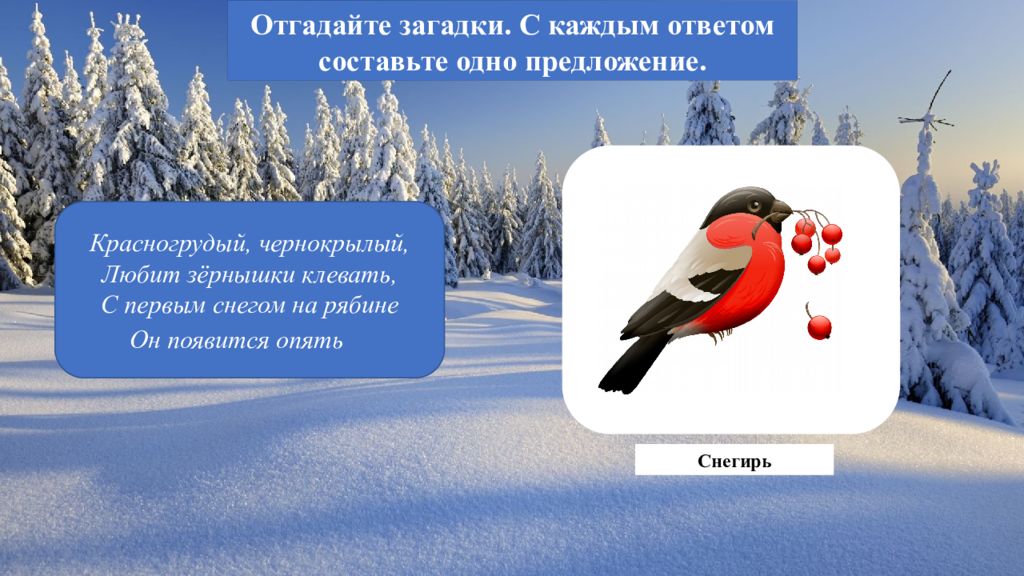 Отгадайте загадки. С каждым ответом составьте одно предложение.

Красногрудый, чернокрылый,
Любит зёрнышки клевать,
С первым снегом на рябине
Он появится опять

Снегирь